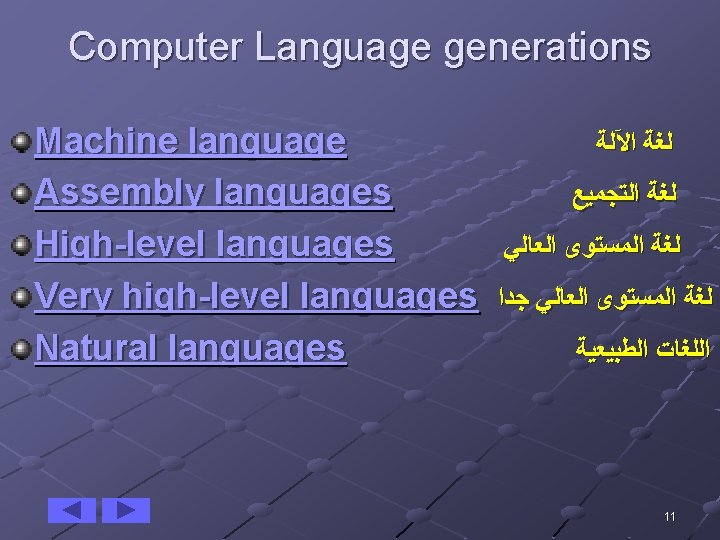 Computer Language generations

Machine language لغة الآلة

Assembly languages لغة التجميع

High-level languages لغة المستوى العالي

Very high-level languages لغة المستوى العالي جدا

Natural languages اللغات الطبيعية

11